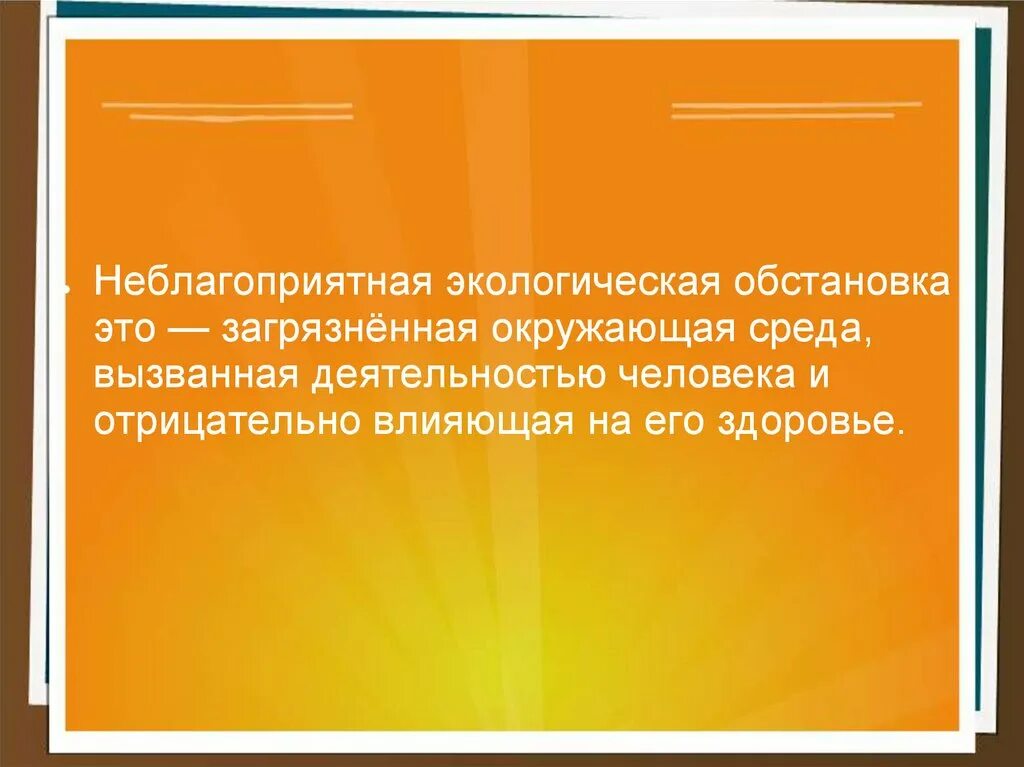 Неблагоприятная экологическая обстановка это — загрязнённая окружающая среда, вызванная деятельностью человека и отрицательно влияющая на его здоровье.